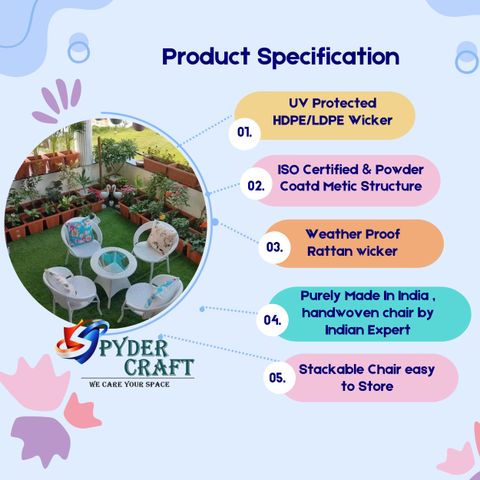 Product Specification

01. UV Protected HDPE/LDPE Wicker

02. ISO Certified & Powder Coatd Metic Structure

03. Weather Proof Rattan wicker

04. Purely Made In India , handwoven chair by Indian Expert

05. Stackable Chair easy to Store

SPYDER CRAFT
WE CARE YOUR SPACE